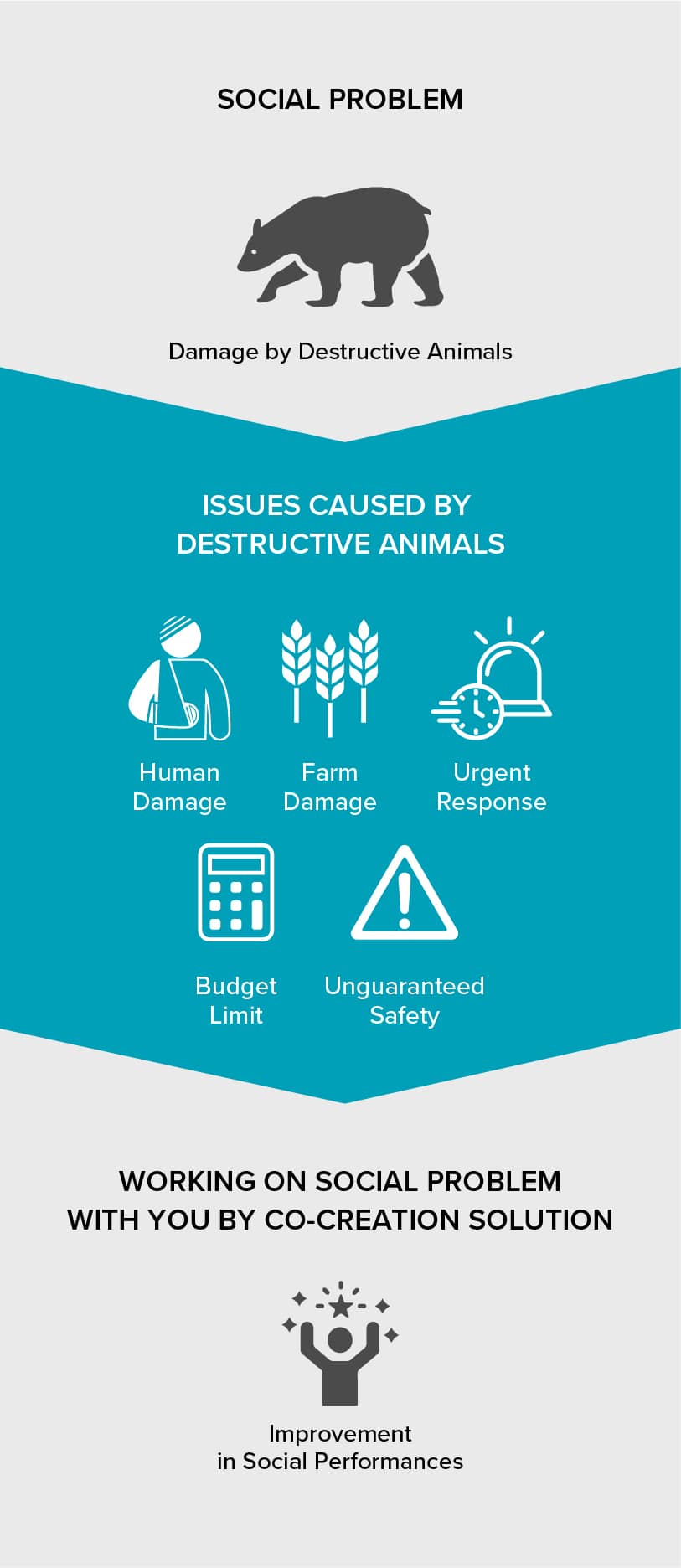 SOCIAL PROBLEM

Damage by Destructive Animals

ISSUES CAUSED BY DESTRUCTIVE ANIMALS

Human Damage

Farm Damage

Urgent Response

Budget Limit

Unguaranteed Safety

WORKING ON SOCIAL PROBLEM WITH YOU BY CO-CREATION SOLUTION

Improvement in Social Performances